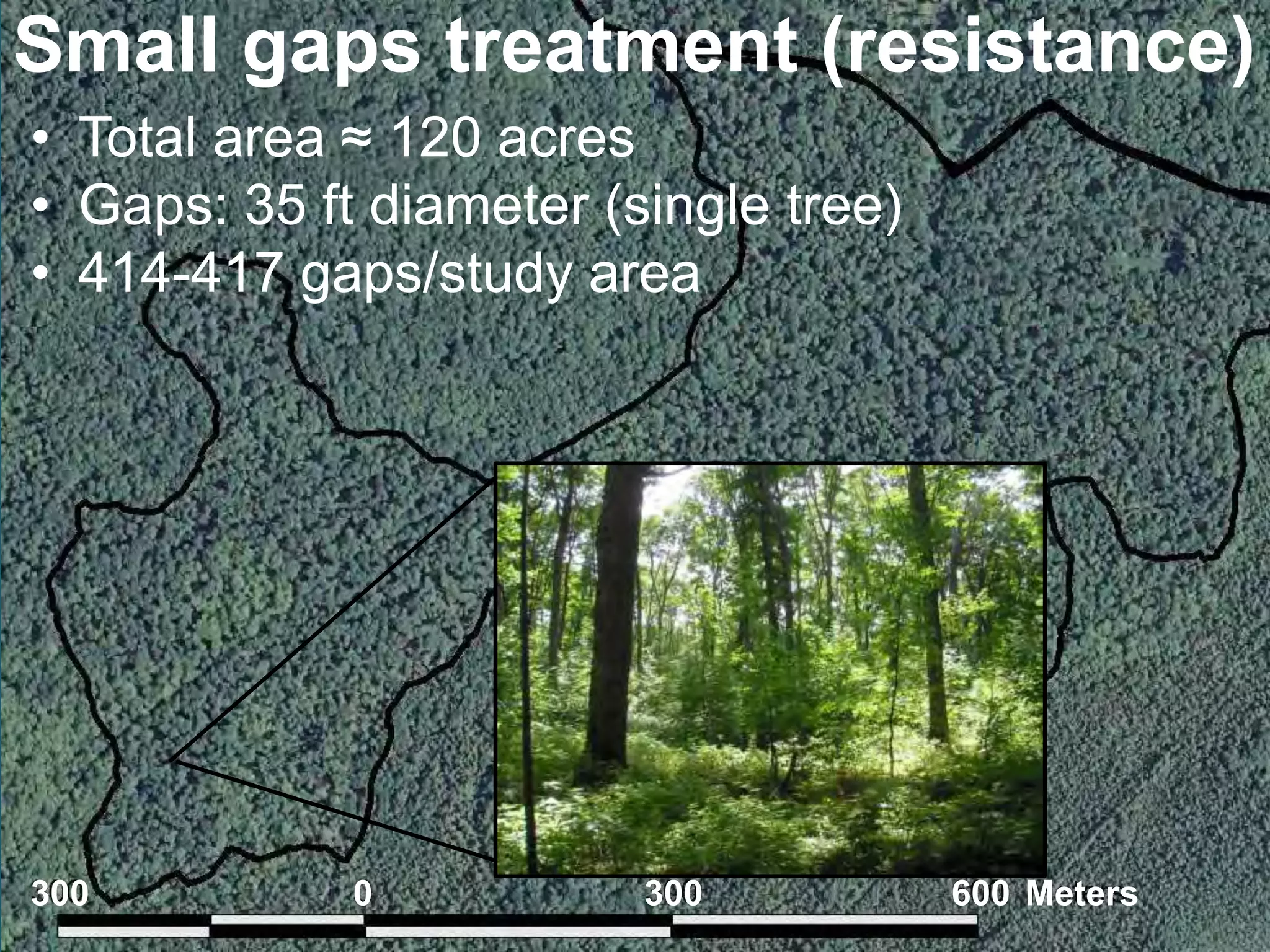 Small gaps treatment (resistance)

• Total area ≈ 120 acres
• Gaps: 35 ft diameter (single tree)
• 414-417 gaps/study area

300 0 300 600 Meters